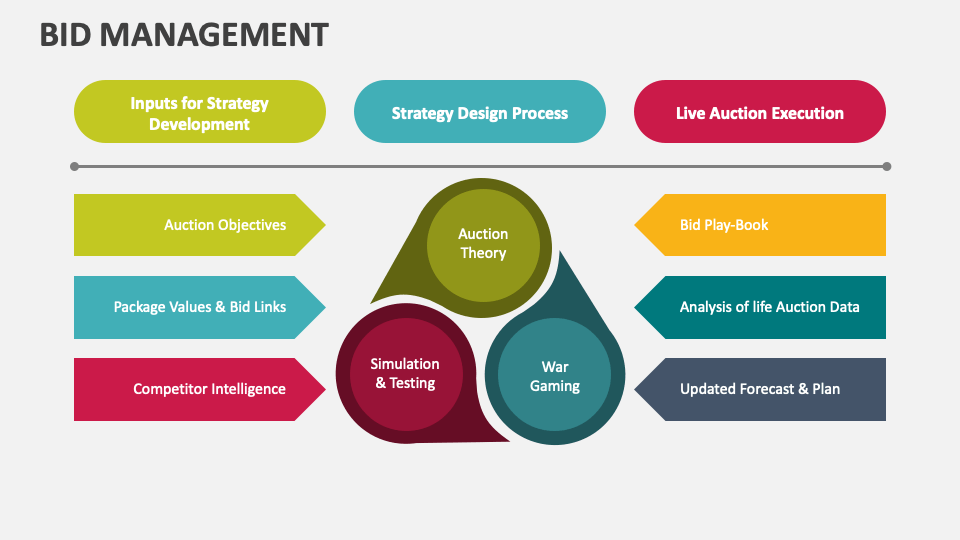 BID MANAGEMENT

Inputs for Strategy Development

Strategy Design Process

Live Auction Execution

Auction Objectives

Package Values & Bid Links

Competitor Intelligence

Auction Theory

Simulation & Testing

War Gaming

Bid Play-Book

Analysis of life Auction Data

Updated Forecast & Plan